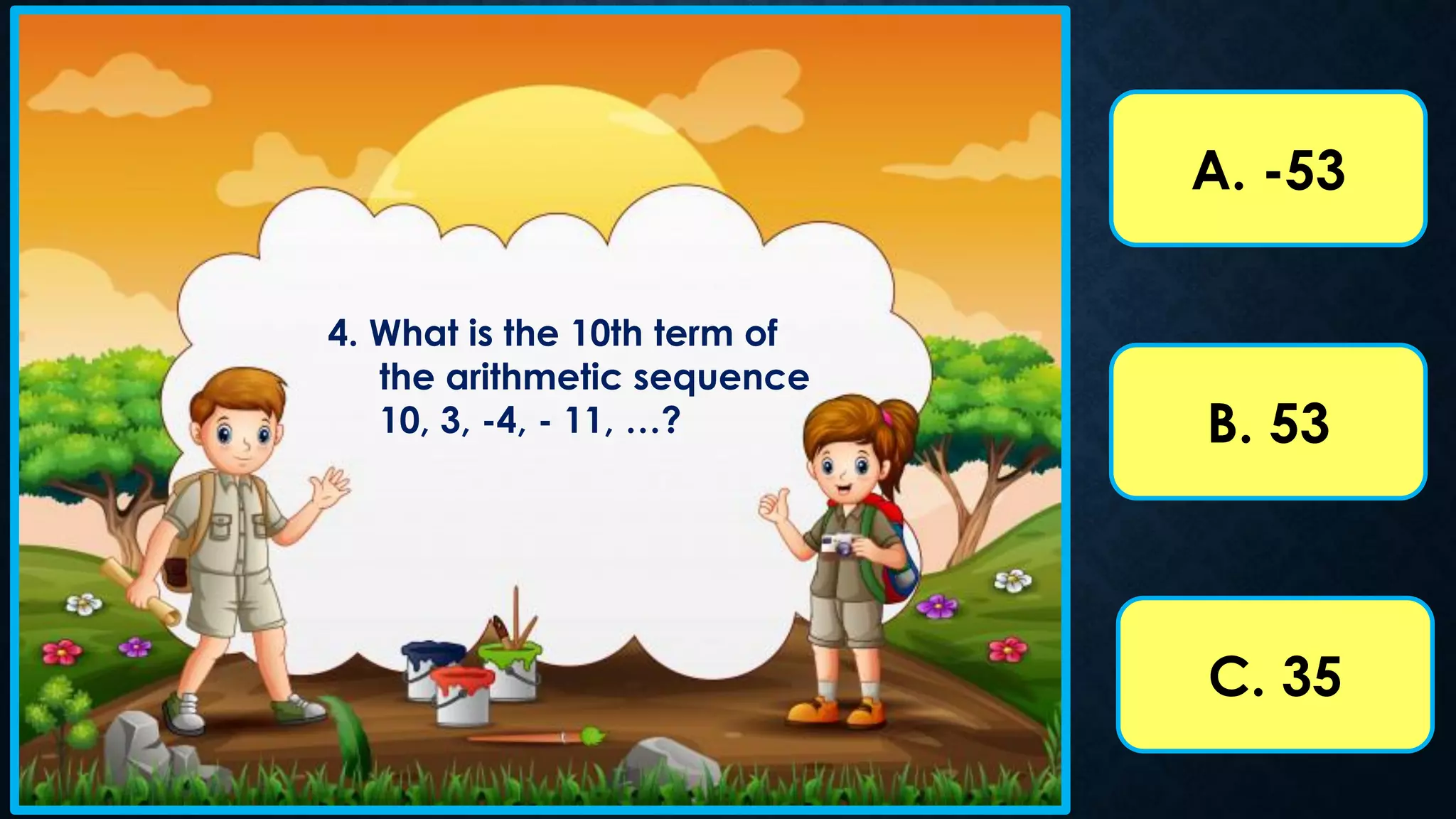 4. What is the 10th term of the arithmetic sequence 10, 3, -4, - 11, ...?

A. -53

B. 53

C. 35